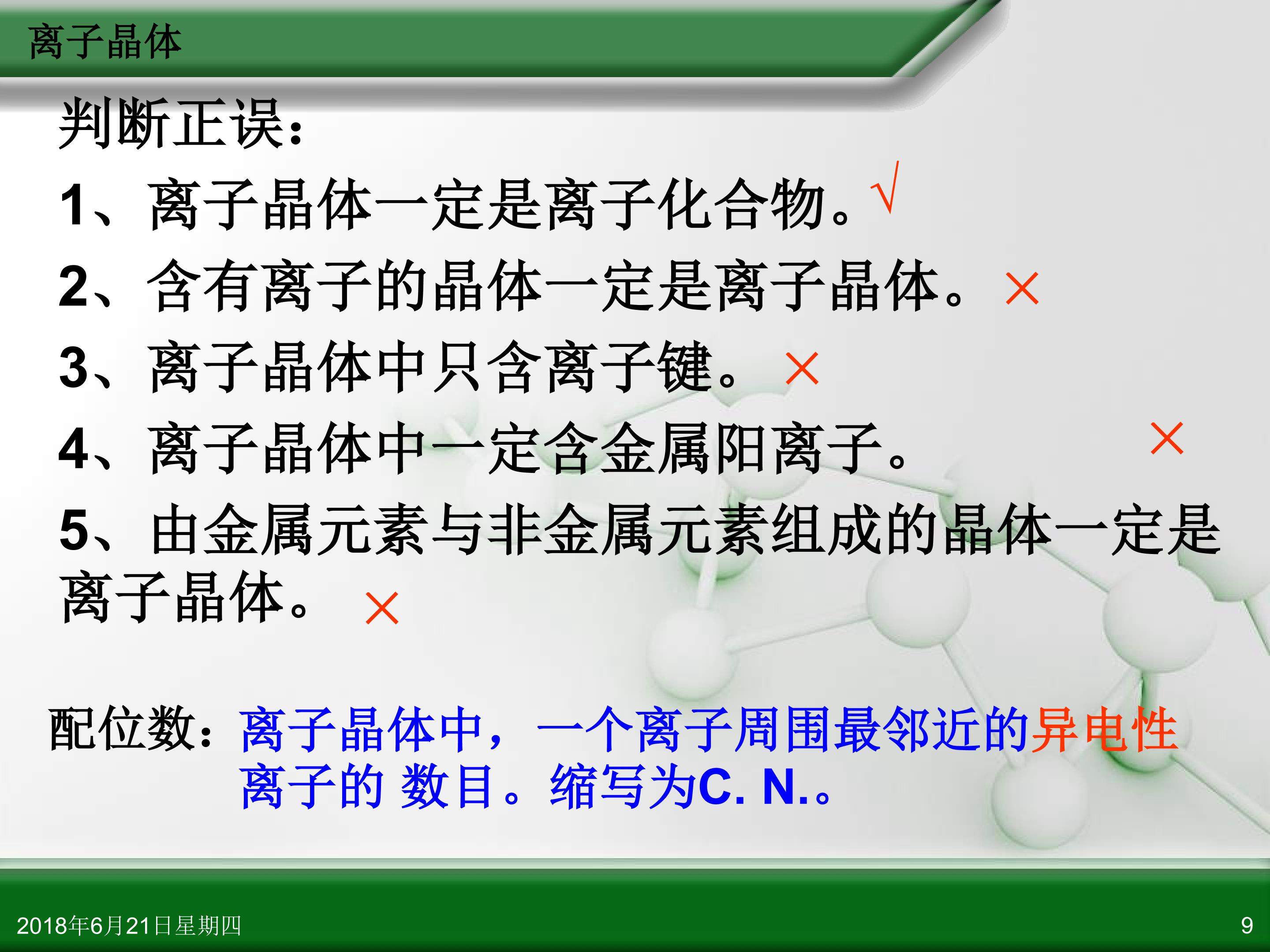 离子晶体

判断正误：

1、离子晶体一定是离子化合物。√

2、含有离子的晶体一定是离子晶体。×

3、离子晶体中只含离子键。×

4、离子晶体中一定含金属阳离子。×

5、由金属元素与非金属元素组成的晶体一定是离子晶体。×

配位数：离子晶体中，一个离子周围最邻近的异电性离子的 数目。缩写为C. N.。

2018年6月21日星期四

9